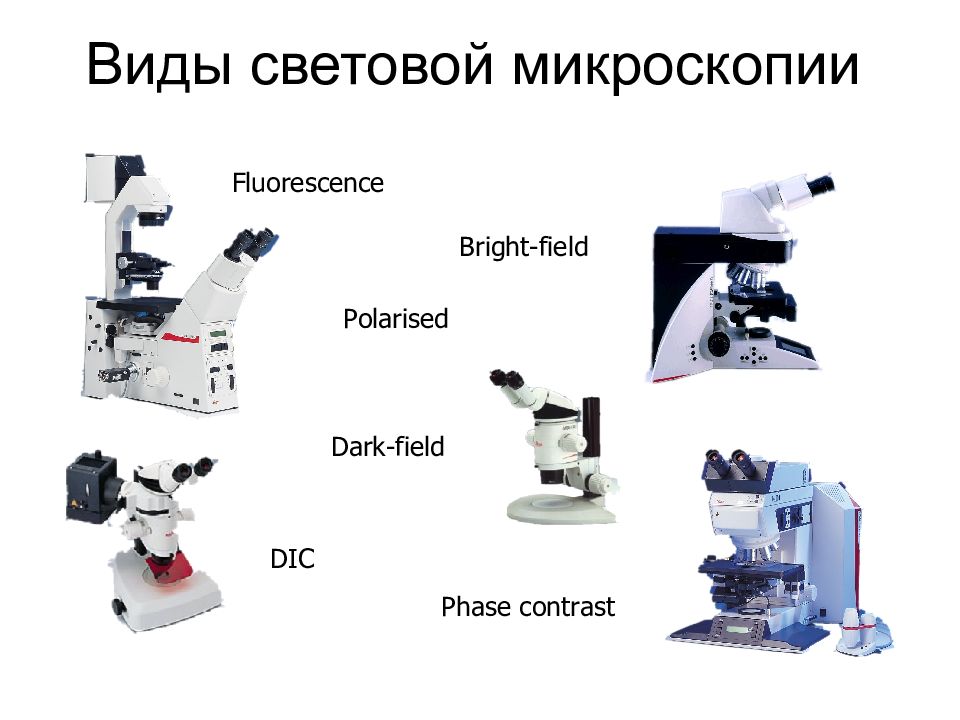 Виды световой микроскопии

Fluorescence

Bright-field

Polarised

Dark-field

DIC

Phase contrast